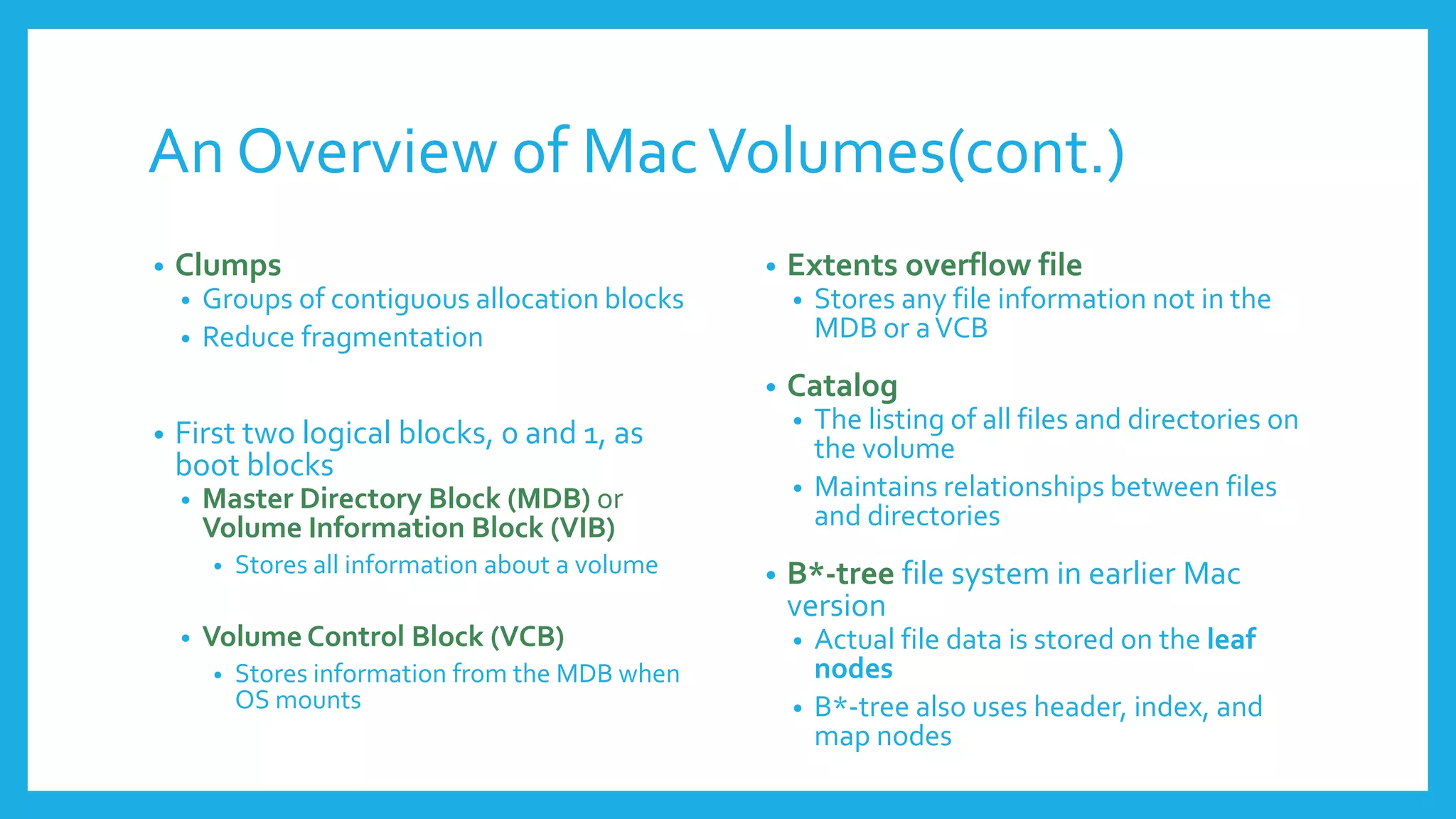 An Overview of Mac Volumes(cont.)

• Clumps
  • Groups of contiguous allocation blocks
  • Reduce fragmentation

• First two logical blocks, 0 and 1, as boot blocks
  • Master Directory Block (MDB) or Volume Information Block (VIB)
    • Stores all information about a volume
  • Volume Control Block (VCB)
    • Stores information from the MDB when OS mounts

• Extents overflow file
  • Stores any file information not in the MDB or a VCB

• Catalog
  • The listing of all files and directories on the volume
  • Maintains relationships between files and directories

• B*-tree file system in earlier Mac version
  • Actual file data is stored on the leaf nodes
  • B*-tree also uses header, index, and map nodes